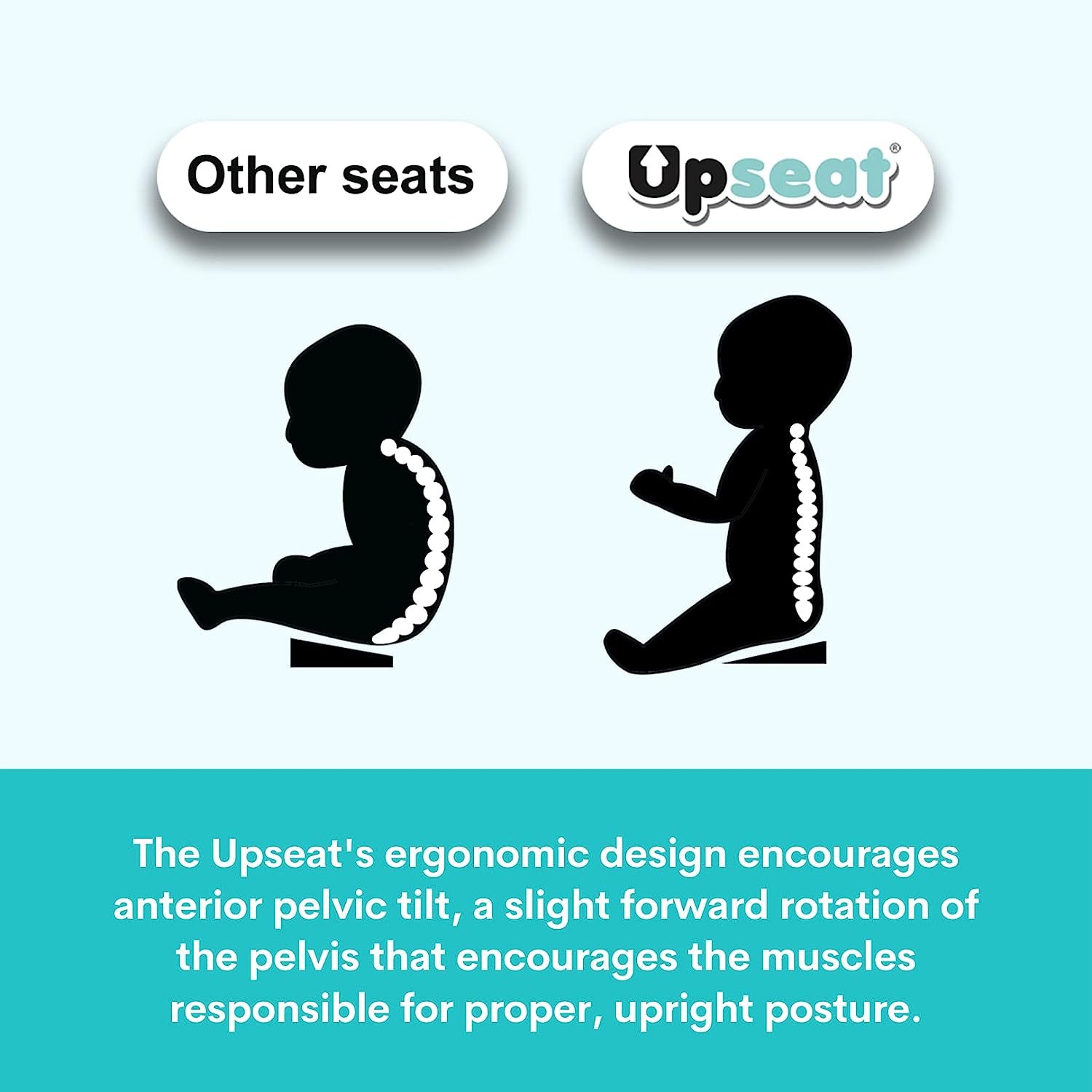 Other seats

Upseat®

The Upseat's ergonomic design encourages anterior pelvic tilt, a slight forward rotation of the pelvis that encourages the muscles responsible for proper, upright posture.